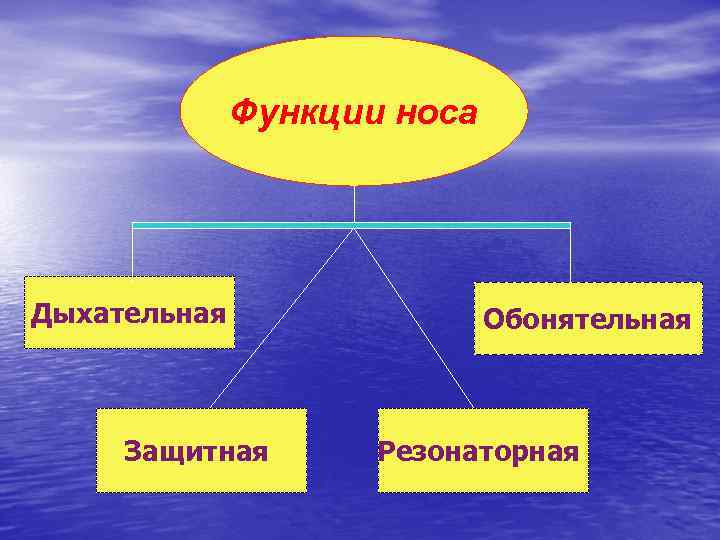 Функции носа

Дыхательная

Обонятельная

Защитная

Резонаторная